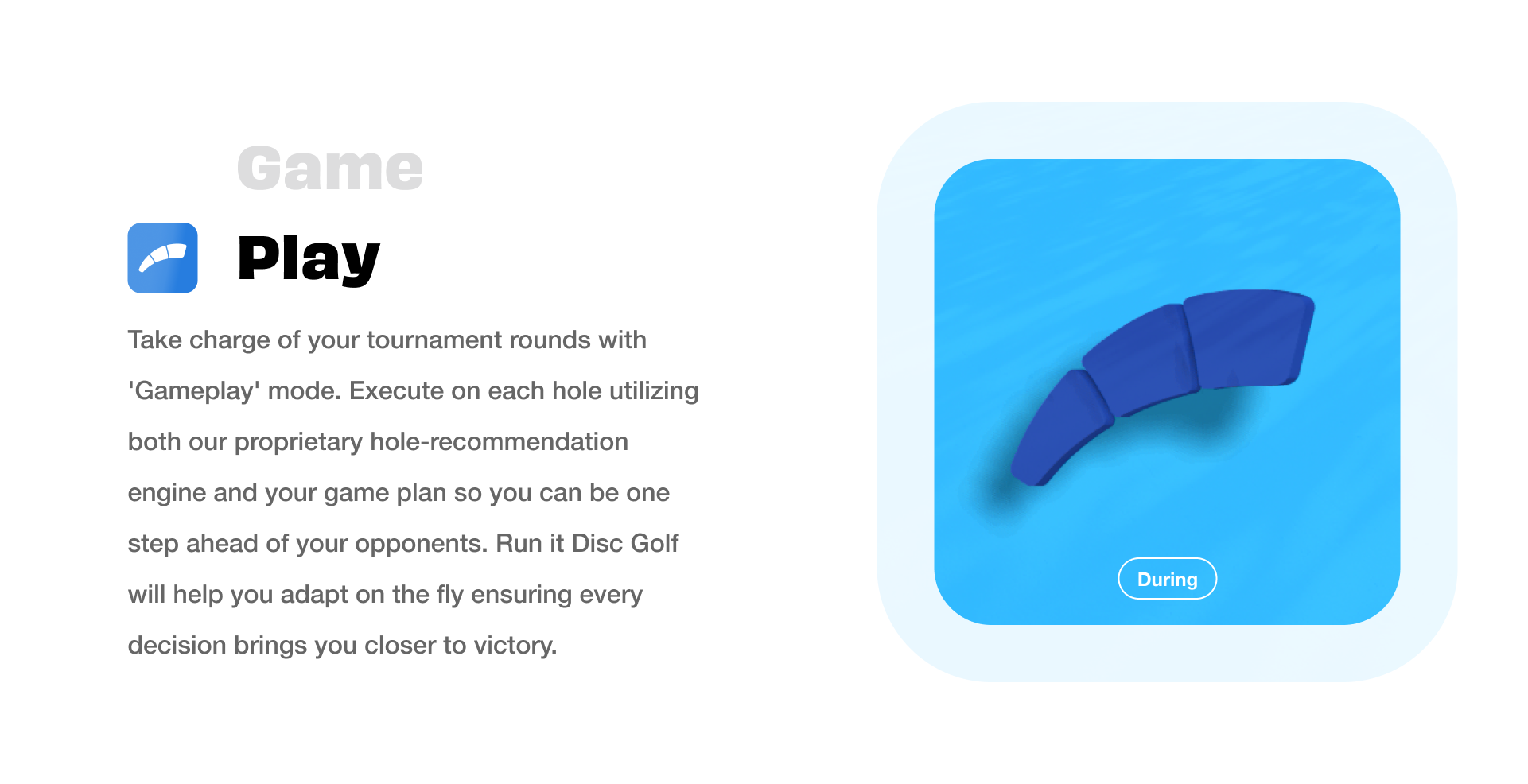 Game

Play

Take charge of your tournament rounds with 'Gameplay' mode. Execute on each hole utilizing both our proprietary hole-recommendation engine and your game plan so you can be one step ahead of your opponents. Run it Disc Golf will help you adapt on the fly ensuring every decision brings you closer to victory.

During